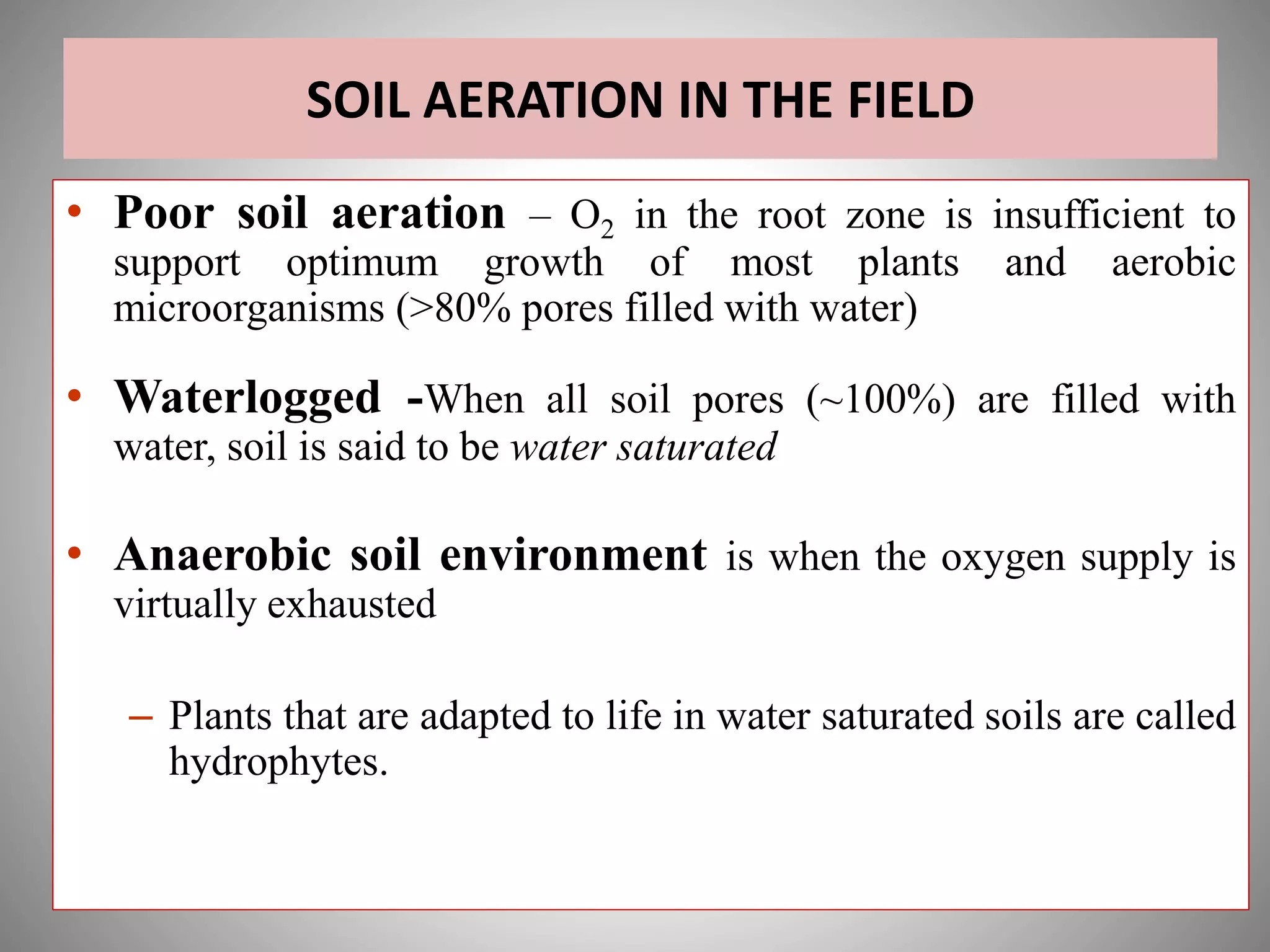 SOIL AERATION IN THE FIELD

• Poor soil aeration – $O_2$ in the root zone is insufficient to support optimum growth of most plants and aerobic microorganisms (>80% pores filled with water)

• Waterlogged -When all soil pores (~100%) are filled with water, soil is said to be water saturated

• Anaerobic soil environment is when the oxygen supply is virtually exhausted

– Plants that are adapted to life in water saturated soils are called hydrophytes.